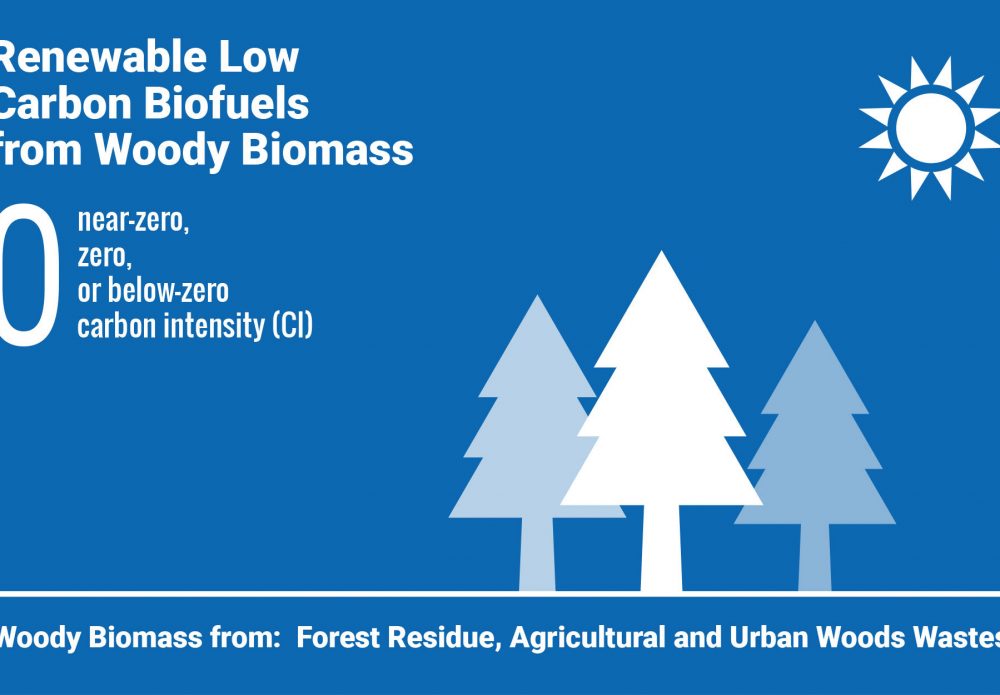 Renewable Low Carbon Biofuels from Woody Biomass

0 near-zero, zero, or below-zero carbon intensity (CI)

Woody Biomass from: Forest Residue, Agricultural and Urban Woods Wastes